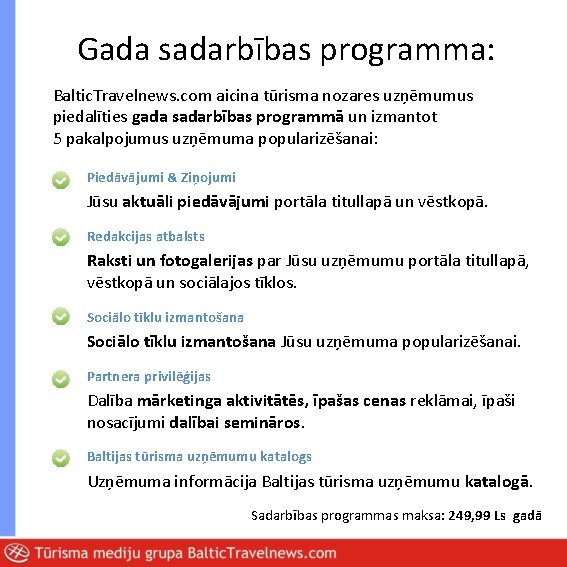 Gada sadarbības programma:

BalticTravelnews.com aicina tūrisma nozares uzņēmumus piedalīties gada sadarbības programmā un izmantot 5 pakalpojumus uzņēmuma popularizēšanai:

Piedāvājumi & Ziņojumi

Jūsu aktuāli piedāvājumi portāla titullapā un vēstkopā.

Redakcijas atbalsts

Raksti un fotogalerijas par Jūsu uzņēmumu portāla titullapā, vēstkopā un sociālajos tīklos.

Sociālo tīklu izmantošana

Sociālo tīklu izmantošana Jūsu uzņēmuma popularizēšanai.

Partnera privilēģijas

Dalība mārketinga aktivitātēs, īpašas cenas reklāmai, īpaši nosacījumi dalībai semināros.

Baltijas tūrisma uzņēmumu katalogs

Uzņēmuma informācija Baltijas tūrisma uzņēmumu katalogā.

Sadarbības programmas maksa: 249,99 Ls gadā

Tūrisma mediju grupa BalticTravelnews.com